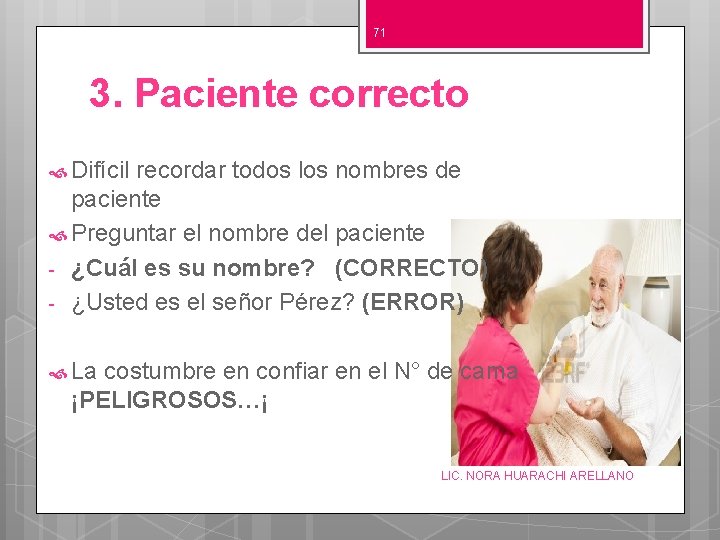 71

3. Paciente correcto

Difícil recordar todos los nombres de paciente

Preguntar el nombre del paciente

- ¿Cuál es su nombre? (CORRECTO)
- ¿Usted es el señor Pérez? (ERROR)

La costumbre en confiar en el N° de cama ¡PELIGROSOS…¡

LIC. NORA HUARACHI ARELLANO